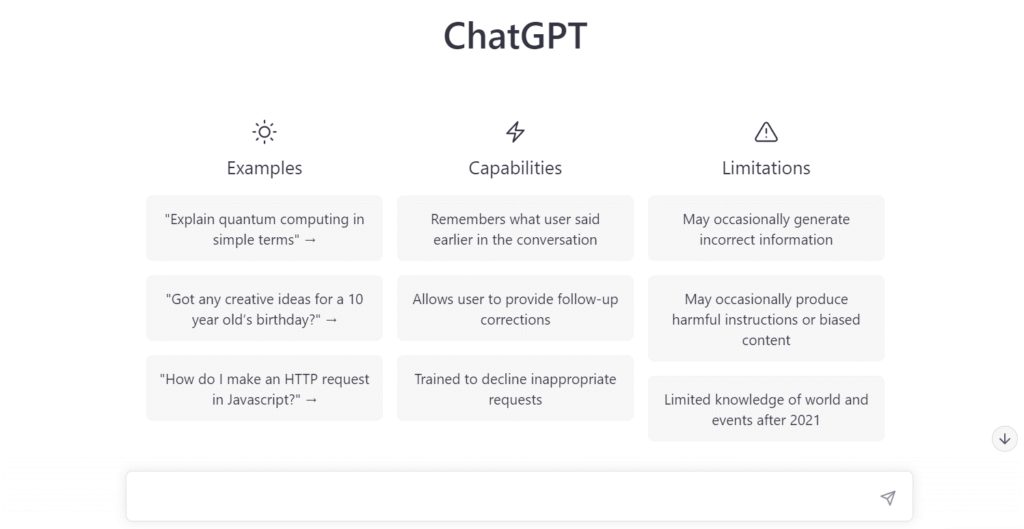 ChatGPT

Examples

"Explain quantum computing in simple terms" →

"Got any creative ideas for a 10 year old's birthday?" →

"How do I make an HTTP request in Javascript?" →

Capabilities

Remembers what user said earlier in the conversation

Allows user to provide follow-up corrections

Trained to decline inappropriate requests

Limitations

May occasionally generate incorrect information

May occasionally produce harmful instructions or biased content

Limited knowledge of world and events after 2021